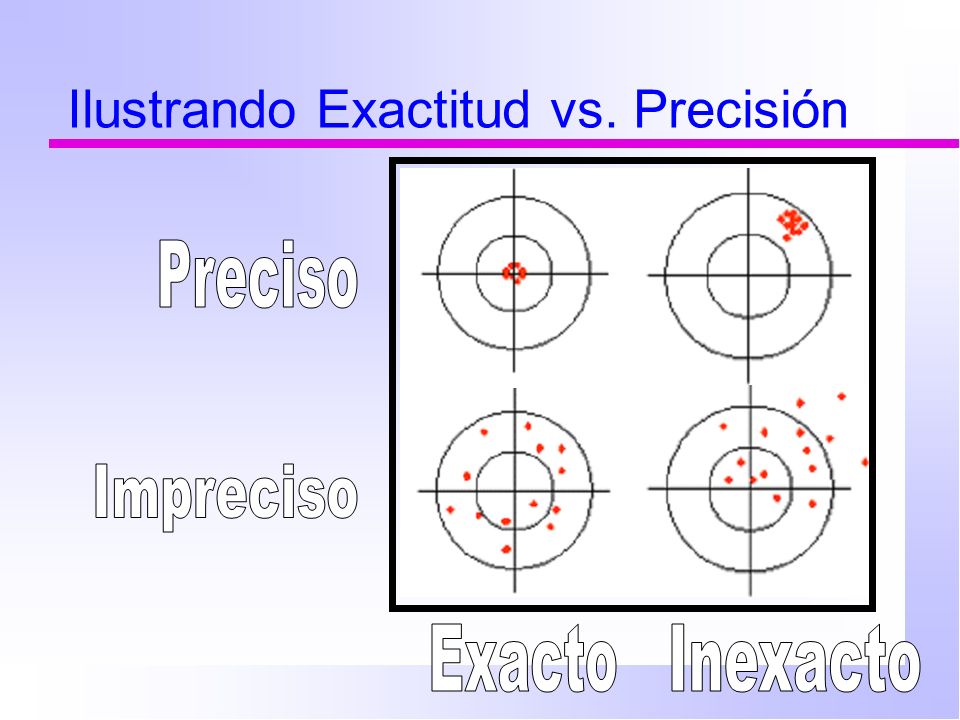 Ilustrando Exactitud vs. Precisión

Preciso

Impreciso

Exacto Inexacto